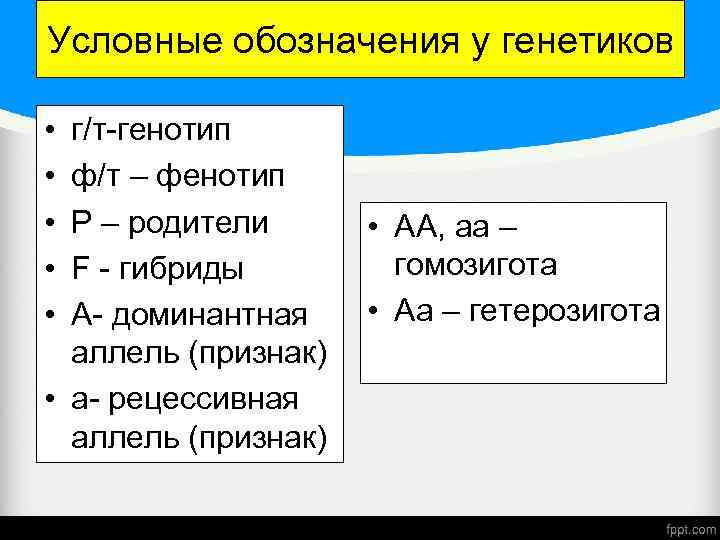 Условные обозначения у генетиков

• г/т-генотип
• ф/т – фенотип
• Р – родители
• F - гибриды
• А- доминантная аллель (признак)
• а- рецессивная аллель (признак)

• АА, аа – гомозигота
• Аа – гетерозигота

fppt.com